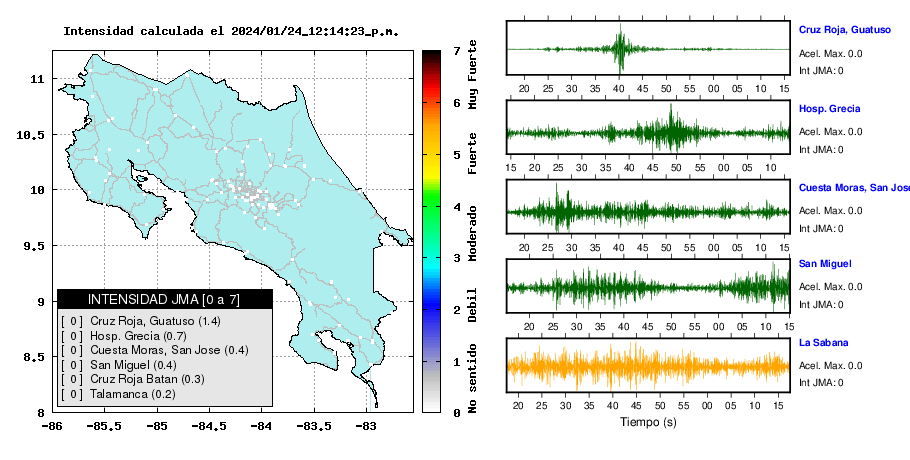 Intensidad calculada el 2024/01/24_12:14:23_p.m.

11
10.5
10
9.5
9
8.5
8
-86
-85.5
-85
-84.5
-84
-83.5
-83

INTENSIDAD JMA [0 a 7]
[ 0 ] Cruz Roja, Guatuso (1.4)
[ 0 ] Hosp. Grecia (0.7)
[ 0 ] Cuesta Moras, San Jose (0.4)
[ 0 ] San Miguel (0.4)
[ 0 ] Cruz Roja Batan (0.3)
[ 0 ] Talamanca (0.2)

7
6
5
4
3
2
1
0
Muy Fuerte
Fuerte
Moderado
Debil
No sentido

Cruz Roja, Guatuso
Acel. Max. 0.0
Int JMA: 0
20 25 30 35 40 45 50 55 00 05 10 15

Hosp. Grecia
Acel. Max. 0.0
Int JMA: 0
15 20 25 30 35 40 45 50 55 00 05 10

Cuesta Moras, San Jose
Acel. Max. 0.0
Int JMA: 0
20 25 30 35 40 45 50 55 00 05 10 15

San Miguel
Acel. Max. 0.0
Int JMA: 0
20 25 30 35 40 45 50 55 00 05 10 15

La Sabana
Acel. Max. 0.0
Int JMA: 0
20 25 30 35 40 45 50 55 00 05 10 15
Tiempo (s)